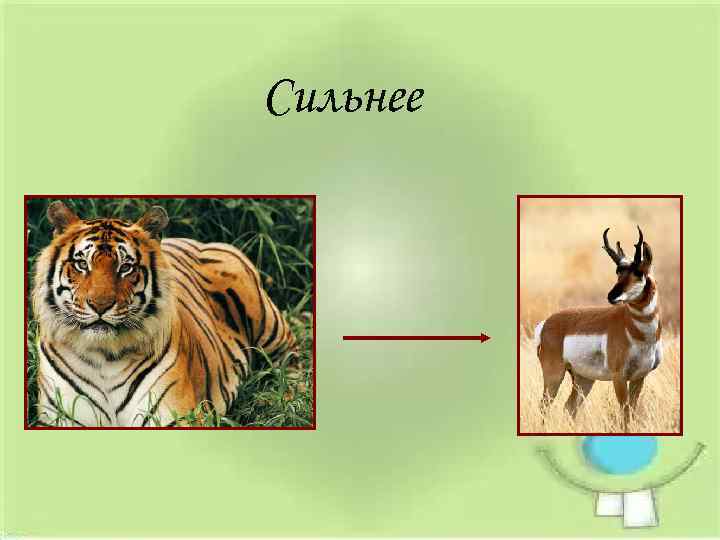 Сильнее